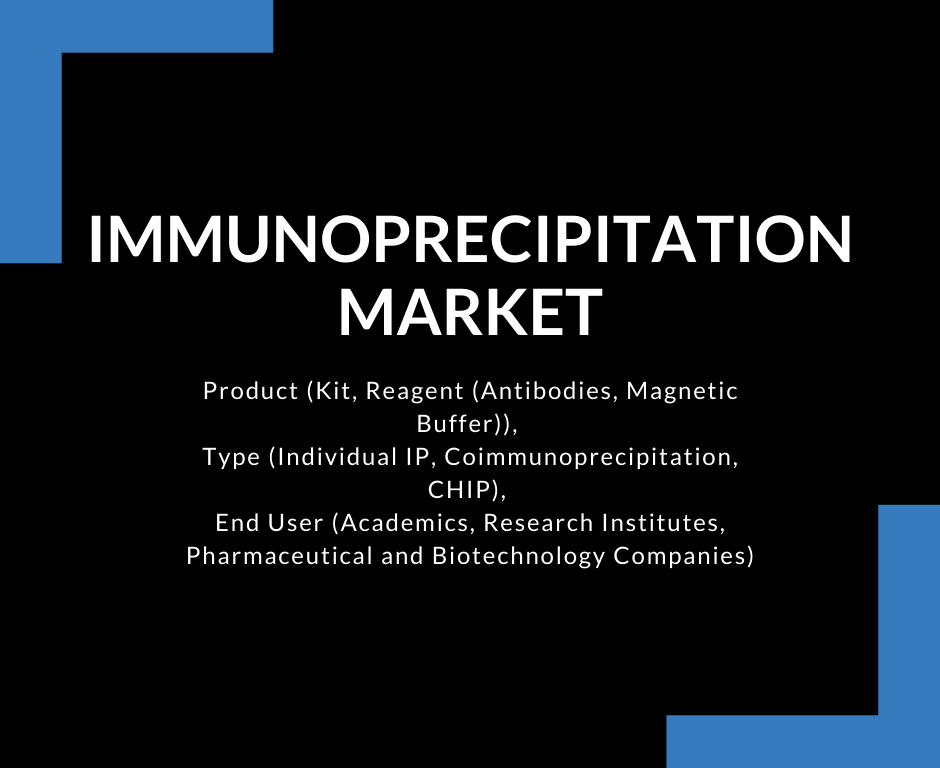 IMMUNOPRECIPITATION MARKET

Product (Kit, Reagent (Antibodies, Magnetic Buffer)),
Type (Individual IP, Coimmunoprecipitation, CHIP),
End User (Academics, Research Institutes, Pharmaceutical and Biotechnology Companies)